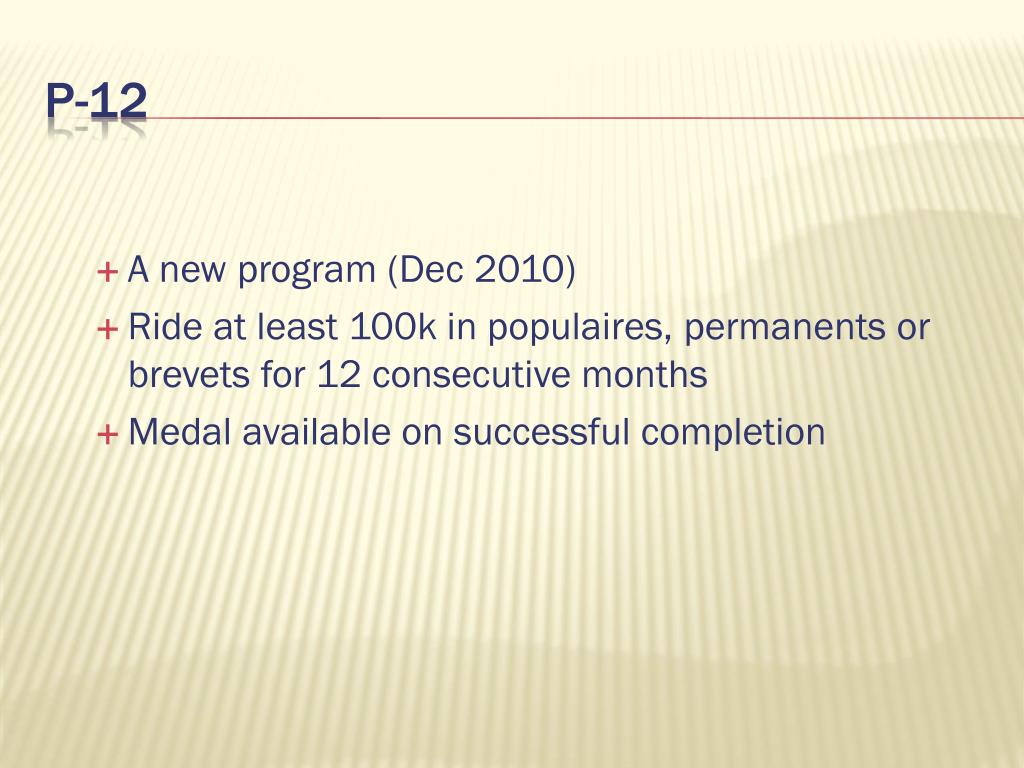 P-12

+ A new program (Dec 2010)
+ Ride at least 100k in populaires, permanents or brevets for 12 consecutive months
+ Medal available on successful completion